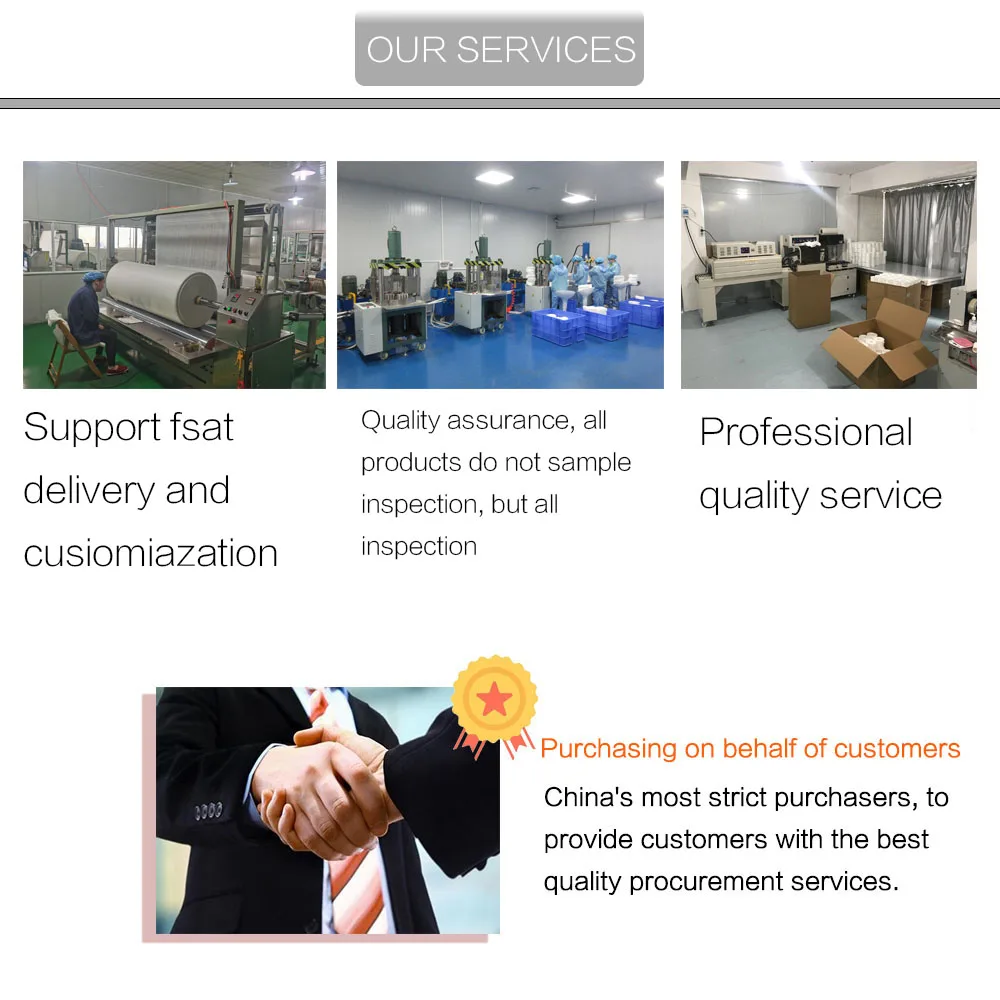 OUR SERVICES

Support fsat delivery and cusiomiazation

Quality assurance, all products do not sample inspection, but all inspection

Professional quality service

Purchasing on behalf of customers

China's most strict purchasers, to provide customers with the best quality procurement services.